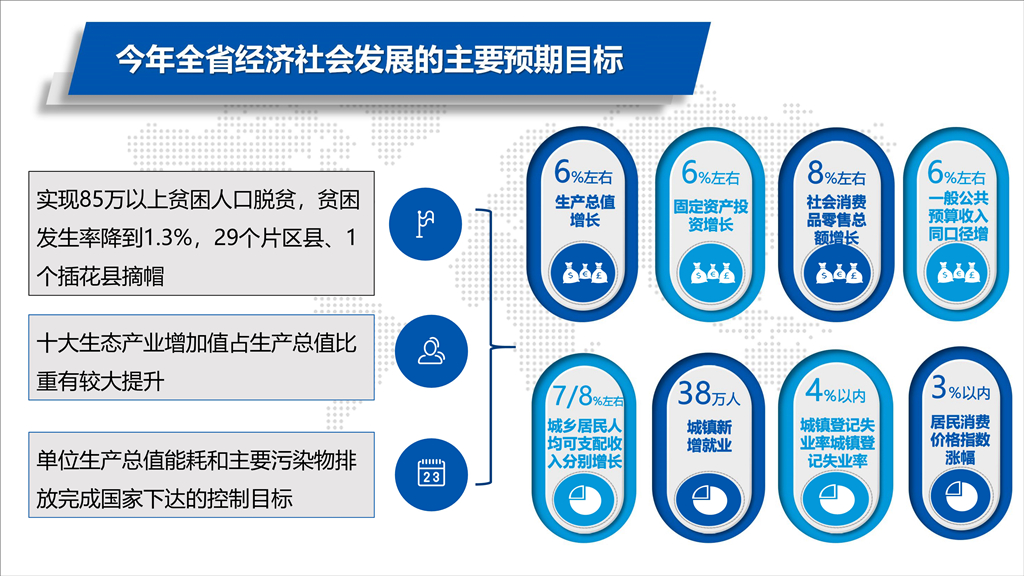 今年全省经济社会发展的主要预期目标

实现85万以上贫困人口脱贫，贫困发生率降到1.3%，29个片区县、1个插花县摘帽

十大生态产业增加值占生产总值比重有较大提升

单位生产总值能耗和主要污染物排放完成国家下达的控制目标

23

6%左右
生产总值增长

6%左右
固定资产投资增长

8%左右
社会消费品零售总额增长

6%左右
一般公共预算收入同口径增

7/8%左右
城乡居民人均可支配收入分别增长

38万人
城镇新增就业

4%以内
城镇登记失业率城镇登记失业率

3%以内
居民消费价格指数涨幅